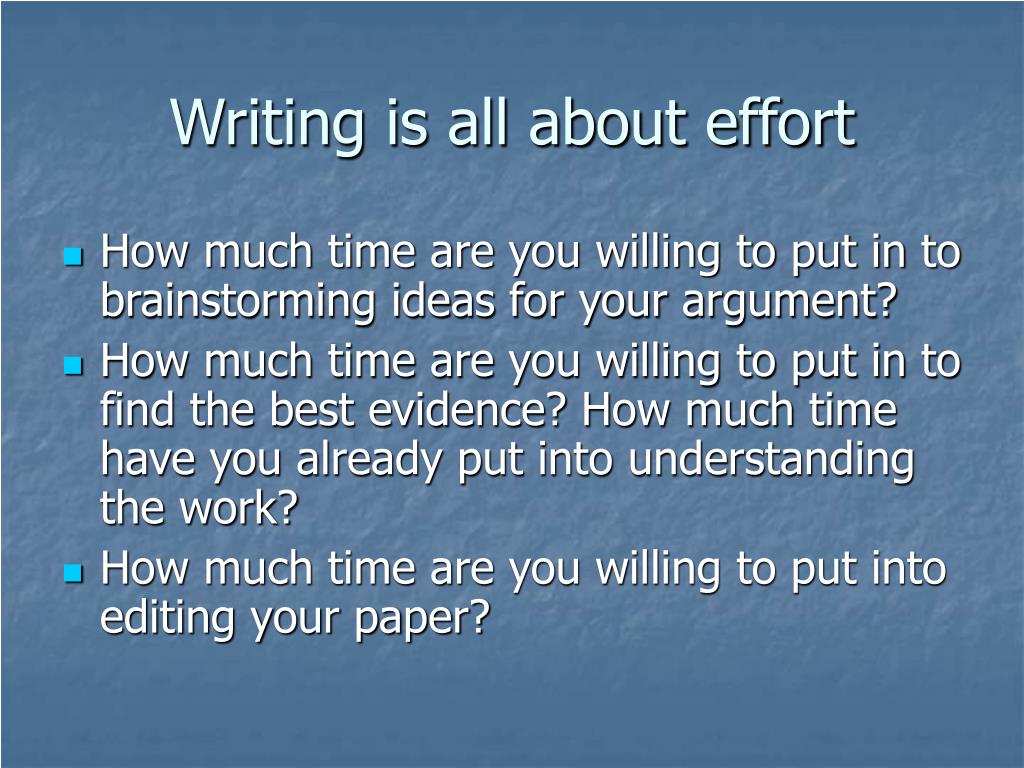 Writing is all about effort

- How much time are you willing to put in to brainstorming ideas for your argument?
- How much time are you willing to put in to find the best evidence? How much time have you already put into understanding the work?
- How much time are you willing to put into editing your paper?